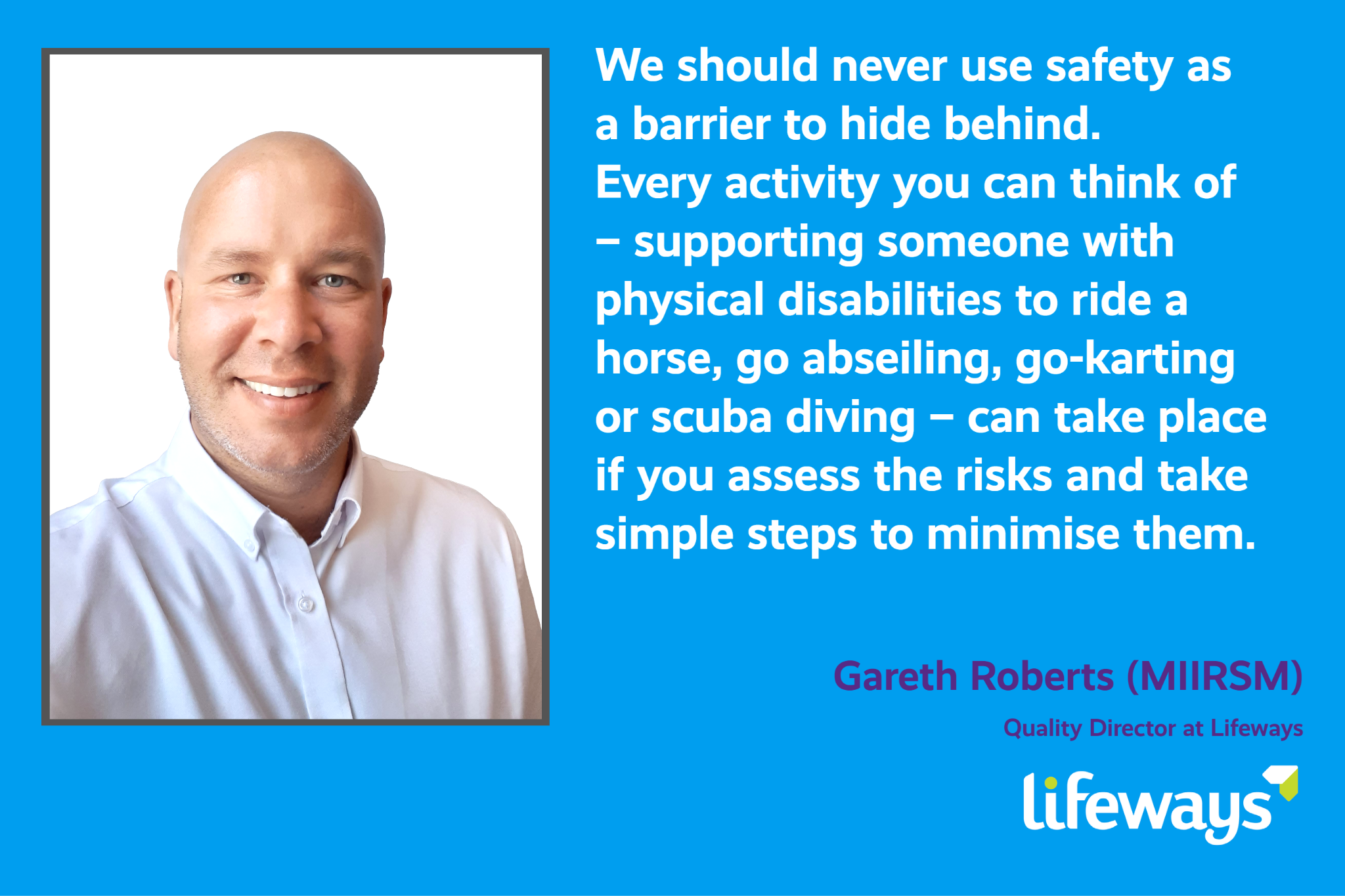 We should never use safety as a barrier to hide behind. Every activity you can think of – supporting someone with physical disabilities to ride a horse, go abseiling, go-karting or scuba diving – can take place if you assess the risks and take simple steps to minimise them.

Gareth Roberts (MIIRSM)

Quality Director at Lifeways

lifeways